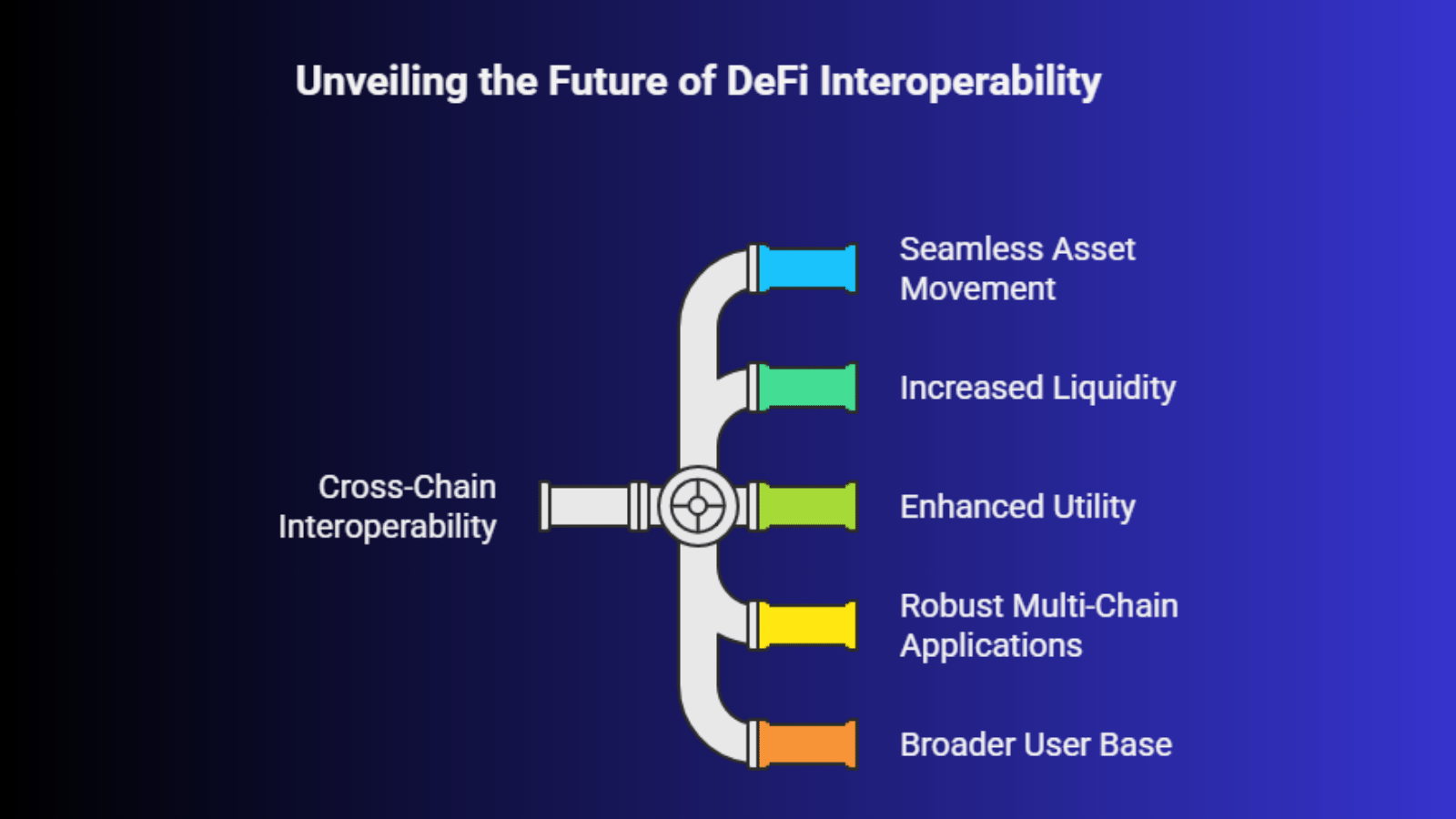 Unveiling the Future of DeFi Interoperability

Cross-Chain Interoperability

Seamless Asset Movement

Increased Liquidity

Enhanced Utility

Robust Multi-Chain Applications

Broader User Base